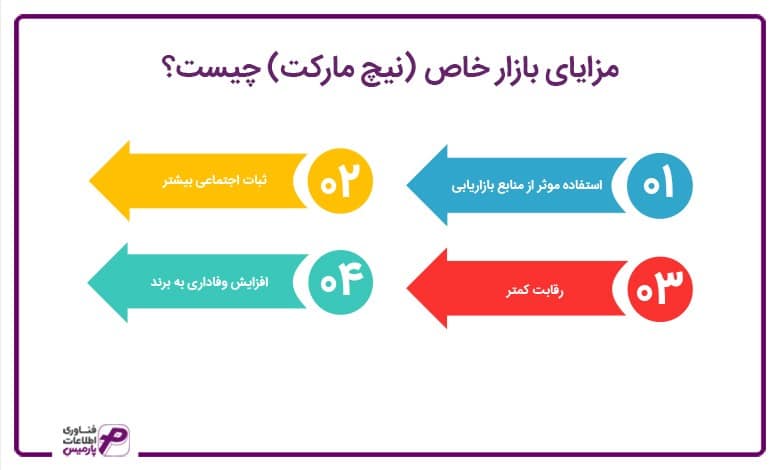 مزایای بازار خاص (نیچ مارکت) چیست؟

۰۱
استفاده موثر از منابع بازاریابی

۰۲
ثبات اجتماعی بیشتر

۰۳
رقابت کمتر

۰۴
افزایش وفاداری به برند

فناوری اطلاعات پارمیس